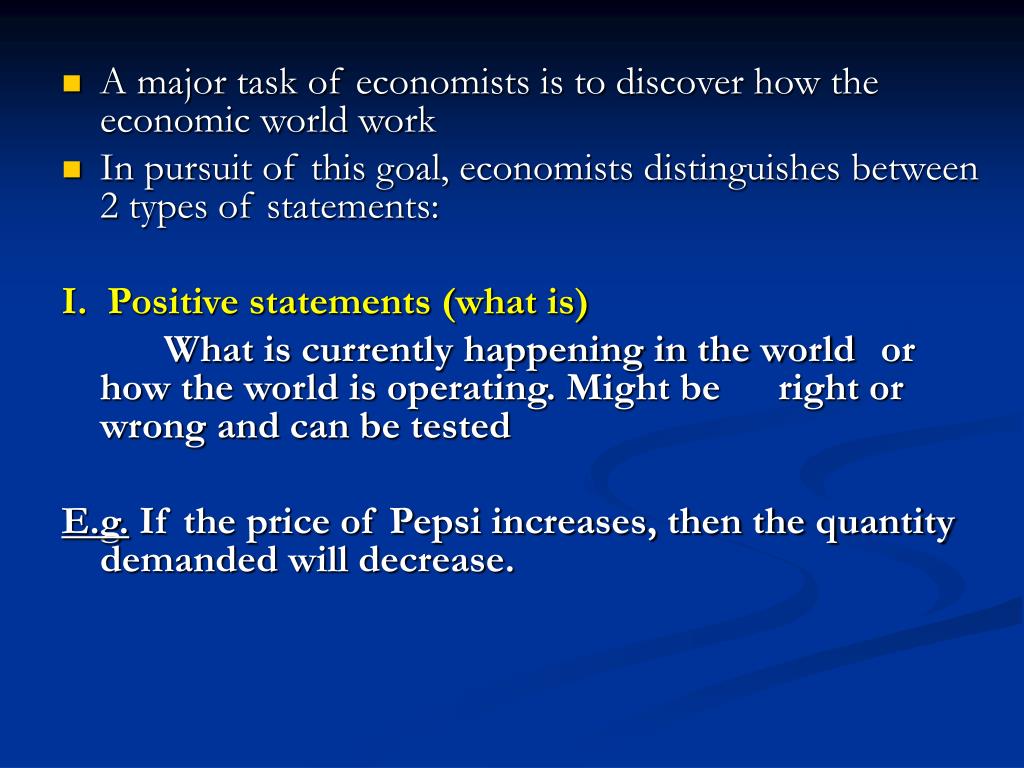 A major task of economists is to discover how the economic world work

In pursuit of this goal, economists distinguishes between 2 types of statements:

I. Positive statements (what is)

What is currently happening in the world or how the world is operating. Might be right or wrong and can be tested

E.g. If the price of Pepsi increases, then the quantity demanded will decrease.